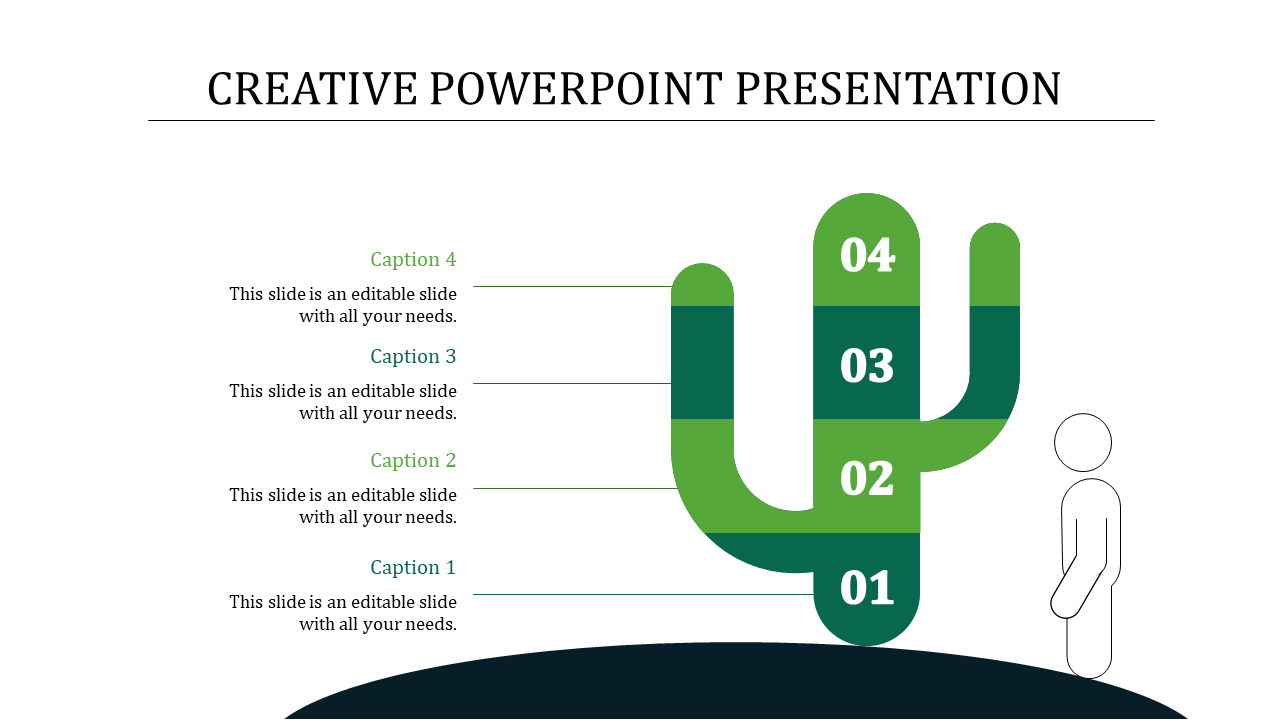 CREATIVE POWERPOINT PRESENTATION

Caption 4

This slide is an editable slide with all your needs.

Caption 3

This slide is an editable slide with all your needs.

Caption 2

This slide is an editable slide with all your needs.

Caption 1

This slide is an editable slide with all your needs.

04

03

02

01